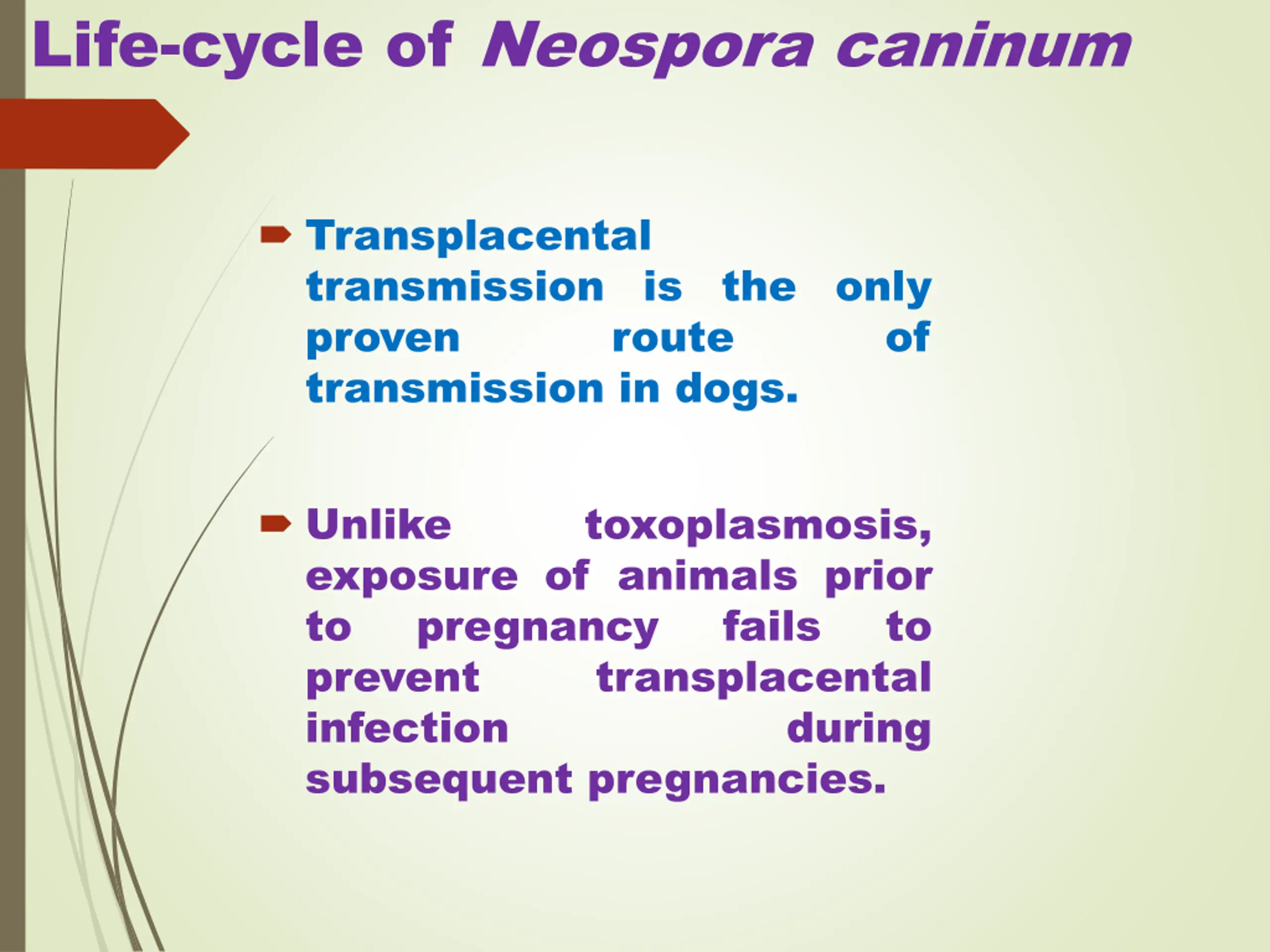 Life-cycle of Neospora caninum

Transplacental transmission is the only proven route of transmission in dogs.

Unlike toxoplasmosis, exposure of animals prior to pregnancy fails to prevent transplacental infection during subsequent pregnancies.